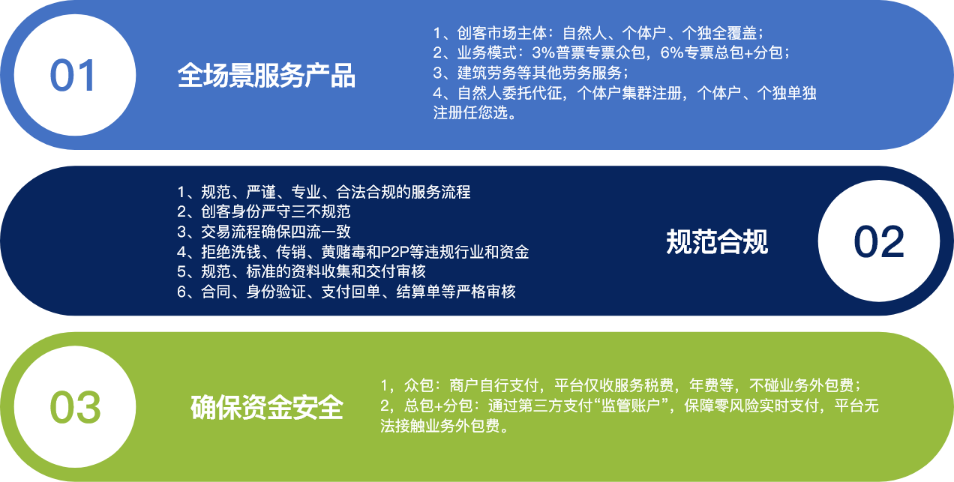 01

全场景服务产品

1、创客市场主体：自然人、个体户、个独全覆盖；
2、业务模式：3%普票专票众包，6%专票总包+分包；
3、建筑劳务等其他劳务服务；
4、自然人委托代征，个体户集群注册，个体户、个独单独注册任您选。

1、规范、严谨、专业、合法合规的服务流程
2、创客身份严守三不规范
3、交易流程确保四流一致
4、拒绝洗钱、传销、黄赌毒和P2P等违规行业和资金
5、规范、标准的资料收集和交付审核
6、合同、身份验证、支付回单、结算单等严格审核

规范合规

02

03

确保资金安全

1，众包：商户自行支付，平台仅收服务税费，年费等，不碰业务外包费；
2，总包+分包：通过第三方支付“监管账户”，保障零风险实时支付，平台无法接触业务外包费。